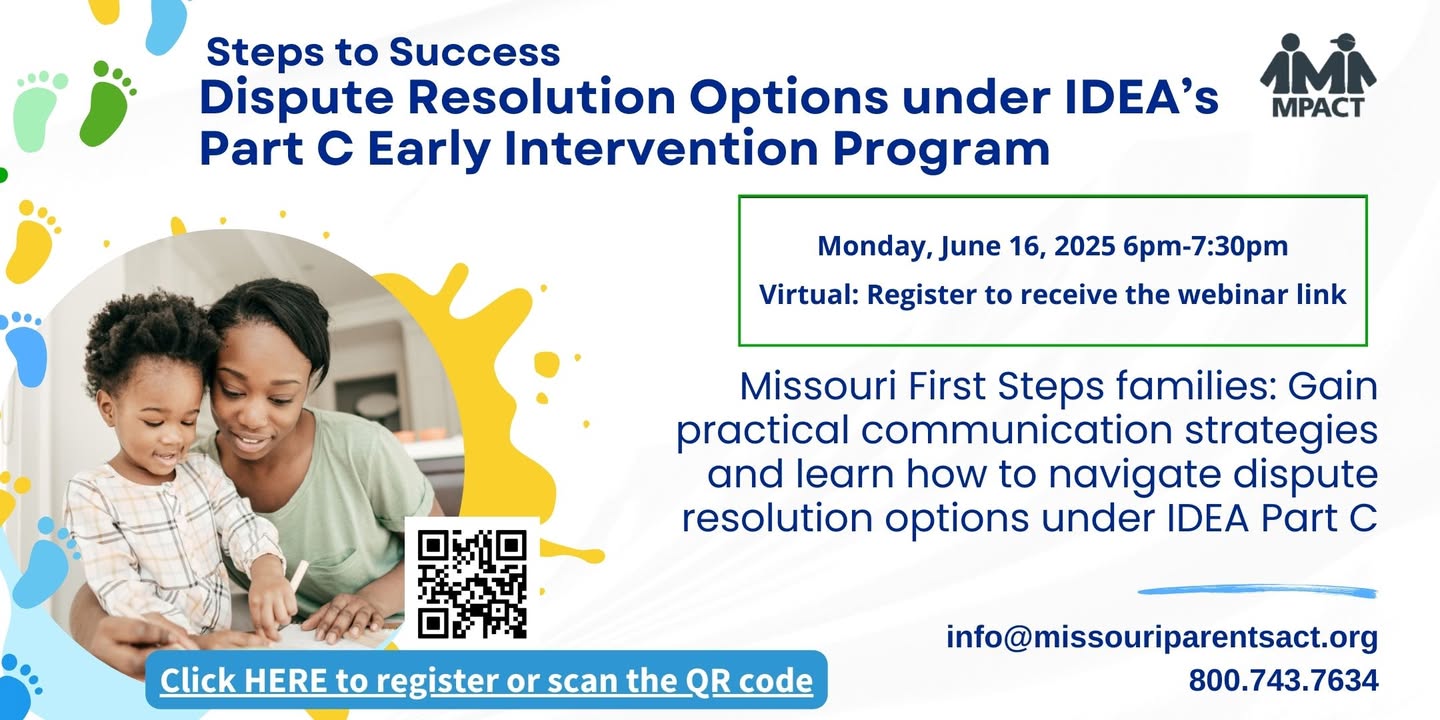 Steps to Success
Dispute Resolution Options under IDEA's Part C Early Intervention Program

MPACT

Monday, June 16, 2025 6pm-7:30pm
Virtual: Register to receive the webinar link

Missouri First Steps families: Gain practical communication strategies and learn how to navigate dispute resolution options under IDEA Part C

Click HERE to register or scan the QR code

info@missouriparentsact.org
800.743.7634